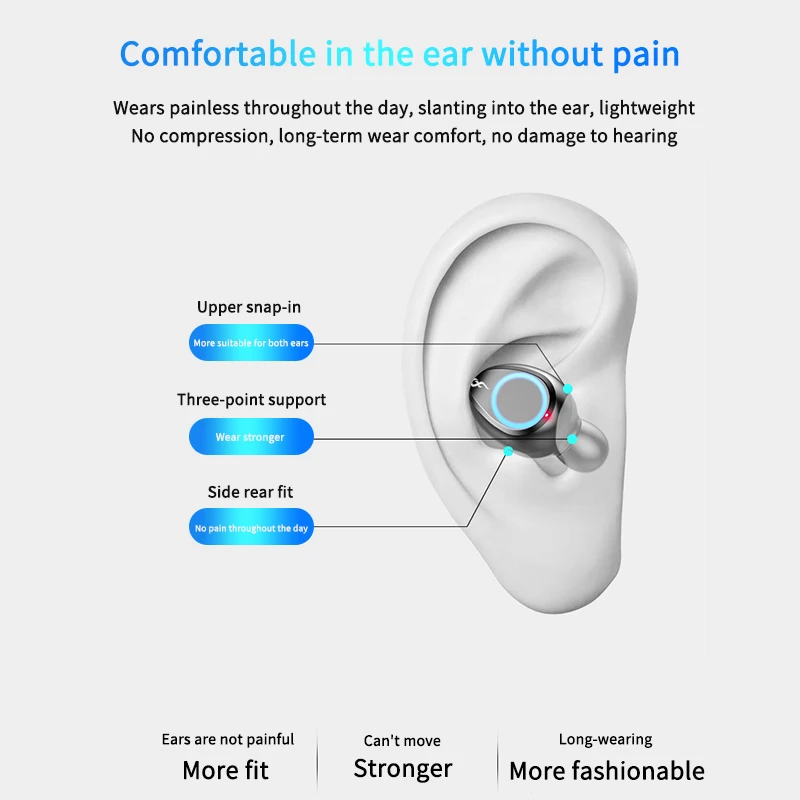 Comfortable in the ear without pain

Wears painless throughout the day, slanting into the ear, lightweight
No compression, long-term wear comfort, no damage to hearing

Upper snap-in

More suitable for both ears

Three-point support

Wear stronger

Side rear fit

No pain throughout the day

Ears are not painful
More fit

Can't move
Stronger

Long-wearing
More fashionable